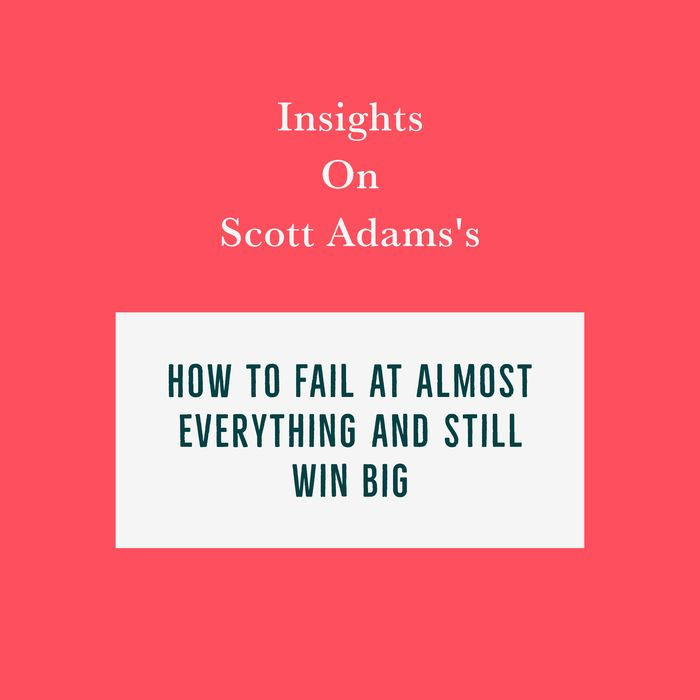 Insights
On
Scott Adams's

HOW TO FAIL AT ALMOST EVERYTHING AND STILL WIN BIG